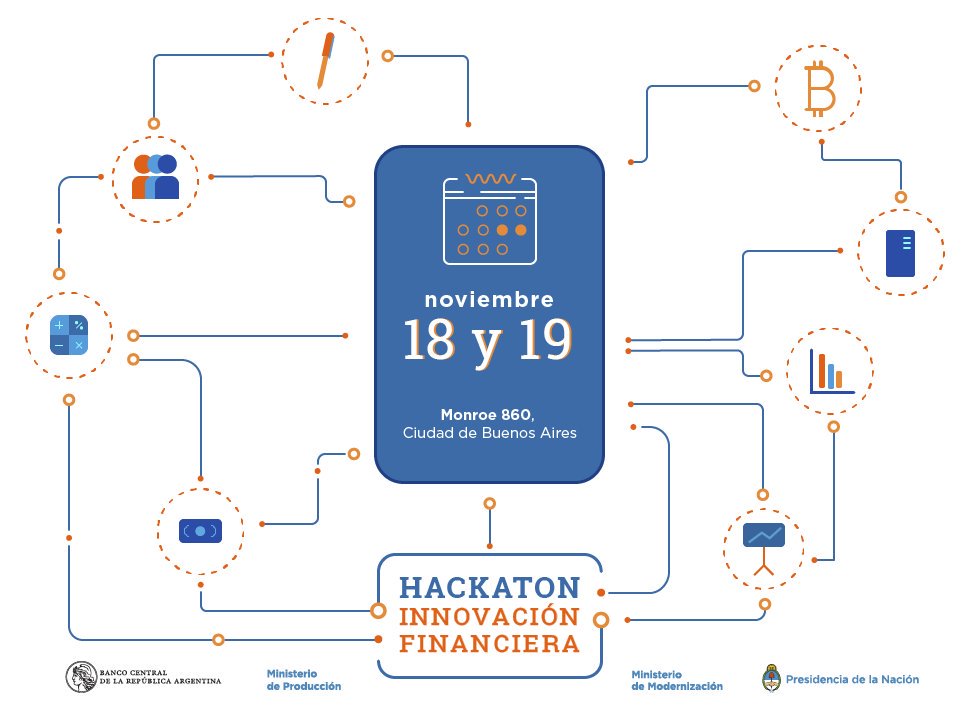 noviembre
18 y 19

Monroe 860,
Ciudad de Buenos Aires

HACKATON
INNOVACIÓN
FINANCIERA

BANCO CENTRAL
DE LA REPÚBLICA ARGENTINA

Ministerio
de Producción

Ministerio
de Modernización

Presidencia de la Nación